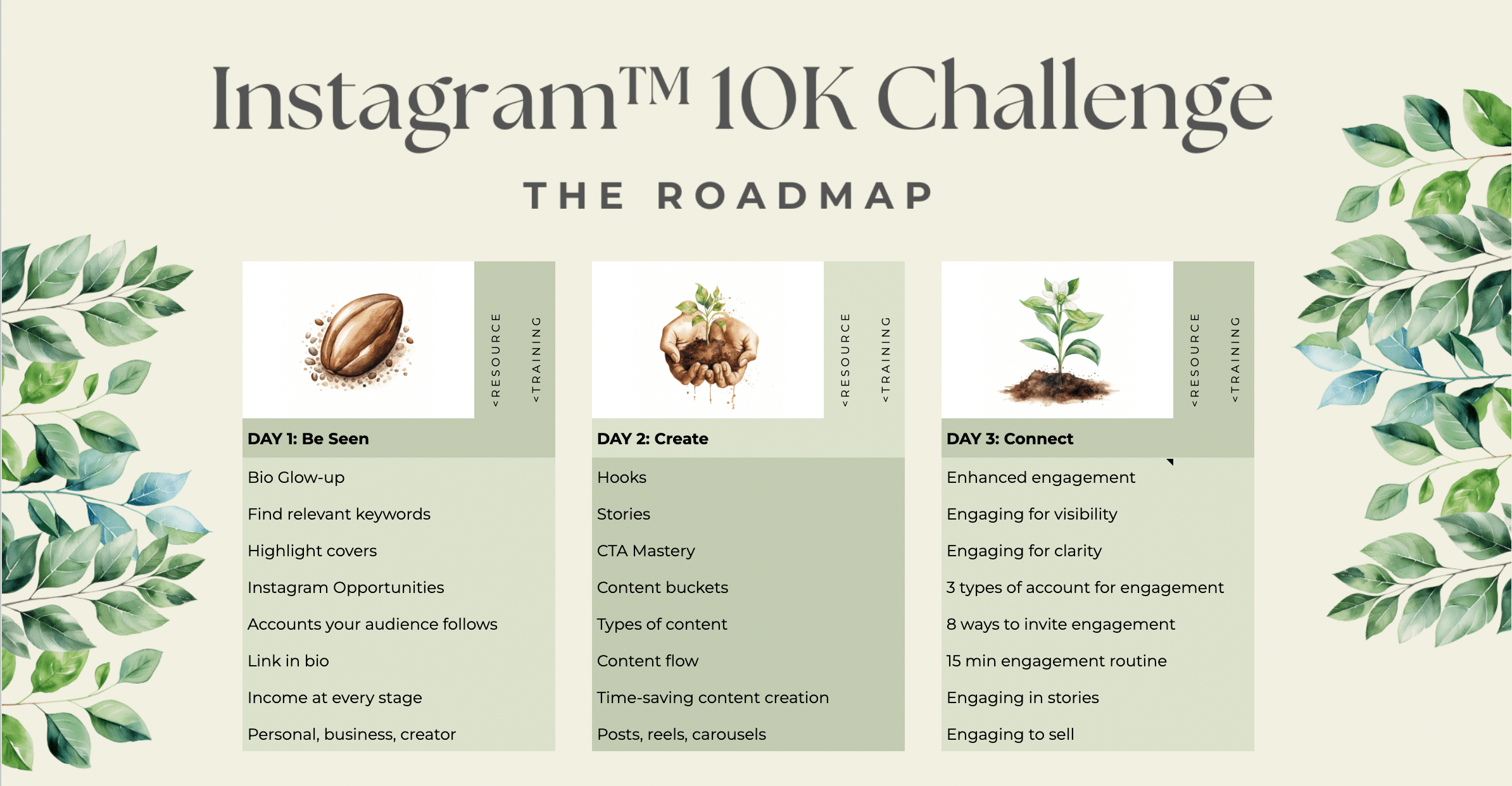 Instagram™ 10K Challenge

THE ROADMAP

<RESOURCE
<TRAINING

DAY 1: Be Seen

Bio Glow-up

Find relevant keywords

Highlight covers

Instagram Opportunities

Accounts your audience follows

Link in bio

Income at every stage

Personal, business, creator

<RESOURCE
<TRAINING

DAY 2: Create

Hooks

Stories

CTA Mastery

Content buckets

Types of content

Content flow

Time-saving content creation

Posts, reels, carousels

<RESOURCE
<TRAINING

DAY 3: Connect

Enhanced engagement

Engaging for visibility

Engaging for clarity

3 types of account for engagement

8 ways to invite engagement

15 min engagement routine

Engaging in stories

Engaging to sell